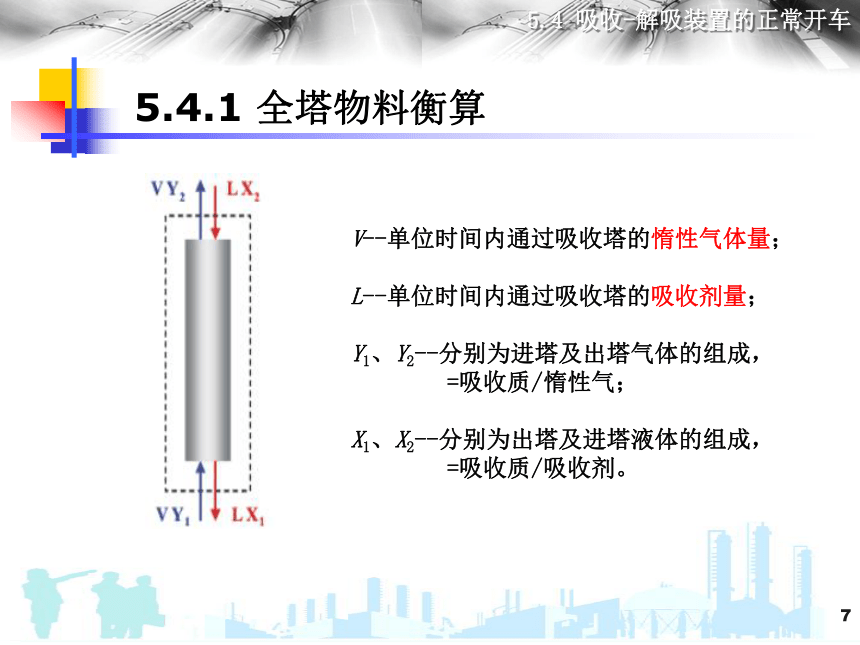 5.4 吸收-解吸装置的正常开车

5.4.1 全塔物料衡算

$VY_2$ $LX_2$

$VY_1$ $LX_1$

$V$--单位时间内通过吸收塔的惰性气体量；

$L$--单位时间内通过吸收塔的吸收剂量；

$Y_1$、$Y_2$--分别为进塔及出塔气体的组成，=吸收质/惰性气；

$X_1$、$X_2$--分别为出塔及进塔液体的组成，=吸收质/吸收剂。

7